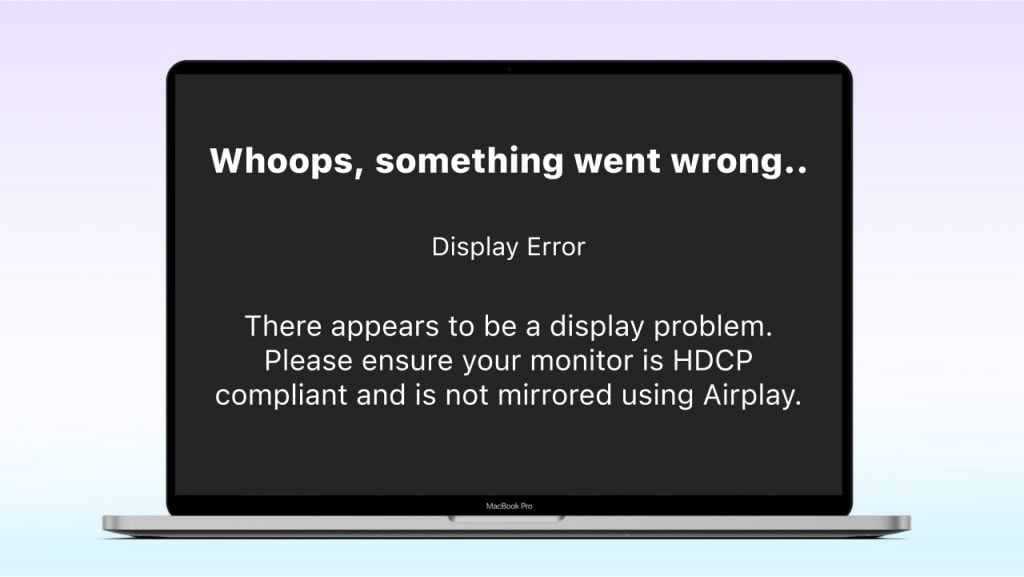 Whoops, something went wrong..

Display Error

There appears to be a display problem. Please ensure your monitor is HDCP compliant and is not mirrored using Airplay.

MacBook Pro